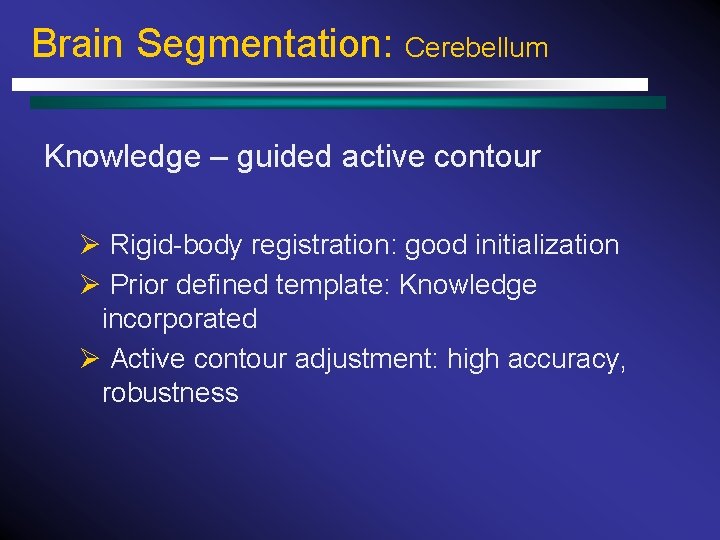 Brain Segmentation: Cerebellum

Knowledge – guided active contour

➢ Rigid-body registration: good initialization
➢ Prior defined template: Knowledge incorporated
➢ Active contour adjustment: high accuracy, robustness